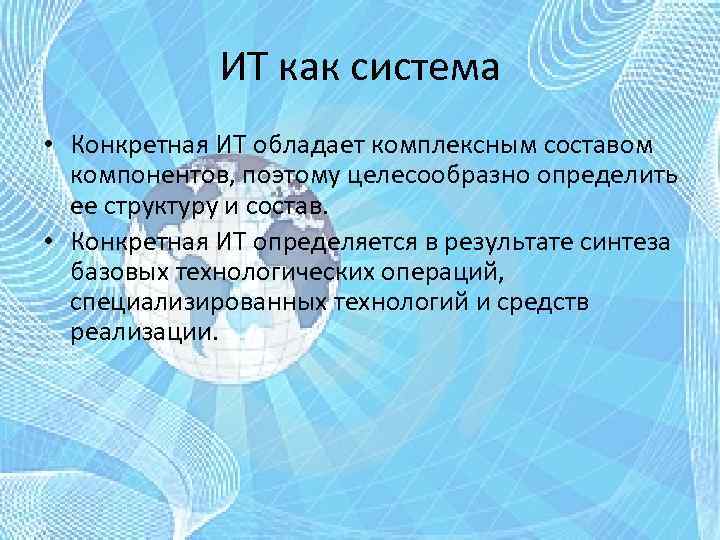 ИТ как система

• Конкретная ИТ обладает комплексным составом компонентов, поэтому целесообразно определить ее структуру и состав.
• Конкретная ИТ определяется в результате синтеза базовых технологических операций, специализированных технологий и средств реализации.